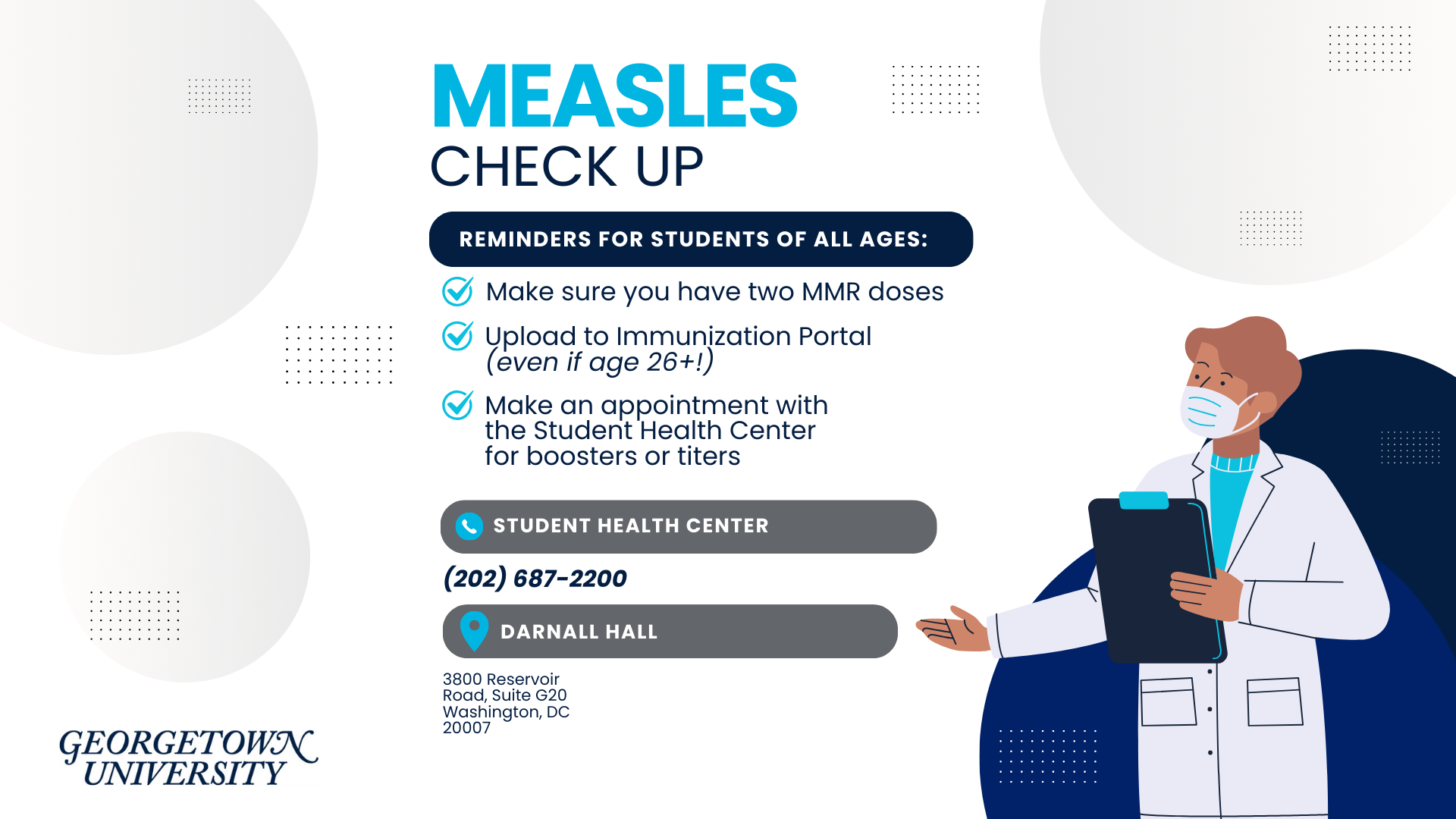 MEASLES
CHECK UP

REMINDERS FOR STUDENTS OF ALL AGES:

Make sure you have two MMR doses

Upload to Immunization Portal (even if age 26+!)

Make an appointment with the Student Health Center for boosters or titers

STUDENT HEALTH CENTER

(202) 687-2200

DARNALL HALL

3800 Reservoir Road, Suite G20 Washington, DC 20007

GEORGETOWN UNIVERSITY